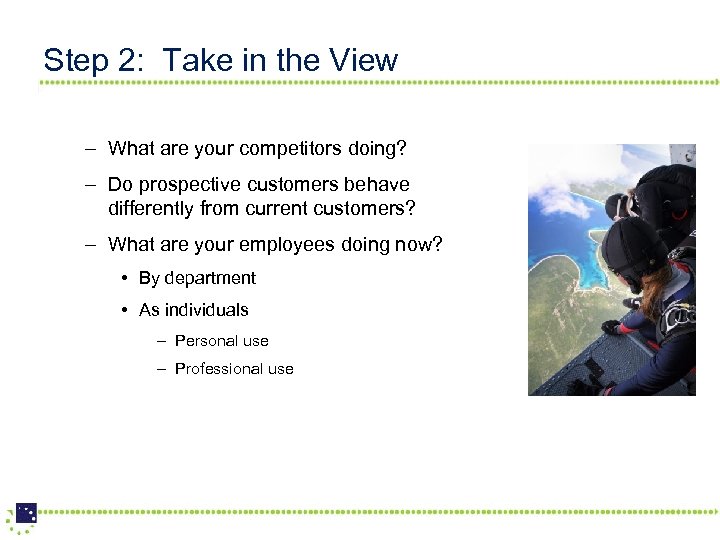 Step 2: Take in the View

– What are your competitors doing?

– Do prospective customers behave differently from current customers?

– What are your employees doing now?

• By department

• As individuals

– Personal use

– Professional use